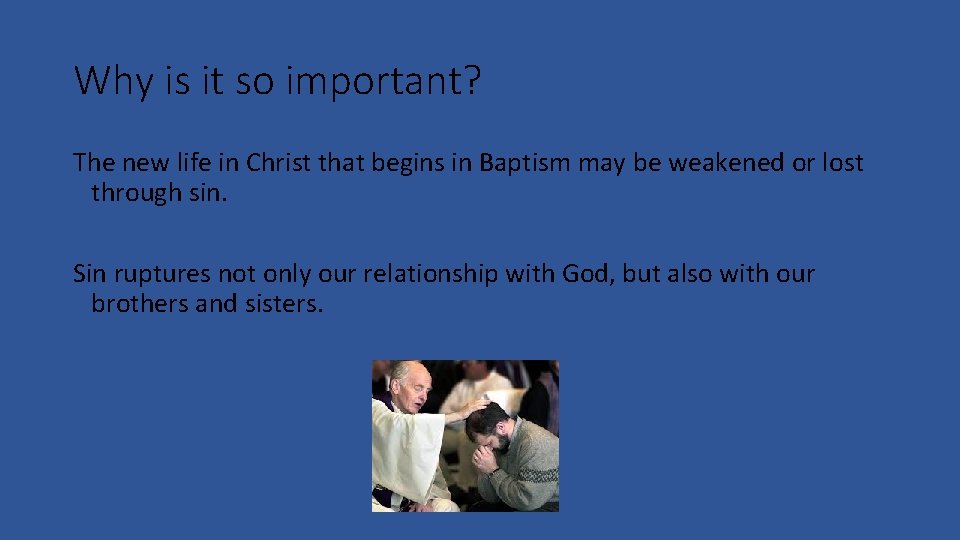 Why is it so important?

The new life in Christ that begins in Baptism may be weakened or lost through sin.

Sin ruptures not only our relationship with God, but also with our brothers and sisters.